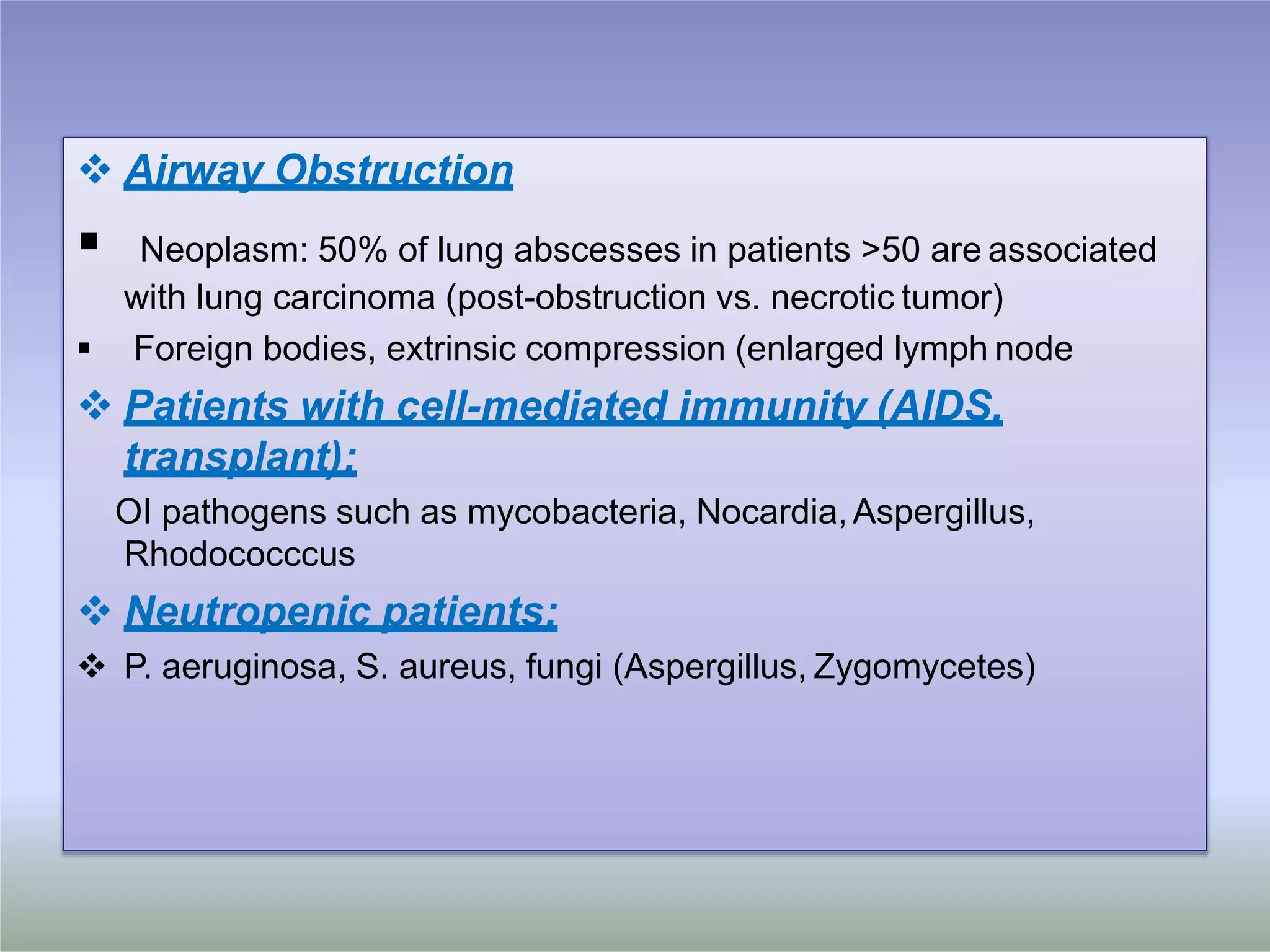 ❖ Airway Obstruction

▪ Neoplasm: 50% of lung abscesses in patients >50 are associated with lung carcinoma (post-obstruction vs. necrotic tumor)

▪ Foreign bodies, extrinsic compression (enlarged lymph node

❖ Patients with cell-mediated immunity (AIDS, transplant):

OI pathogens such as mycobacteria, Nocardia, Aspergillus, Rhodococccus

❖ Neutropenic patients:

❖ P. aeruginosa, S. aureus, fungi (Aspergillus, Zygomycetes)